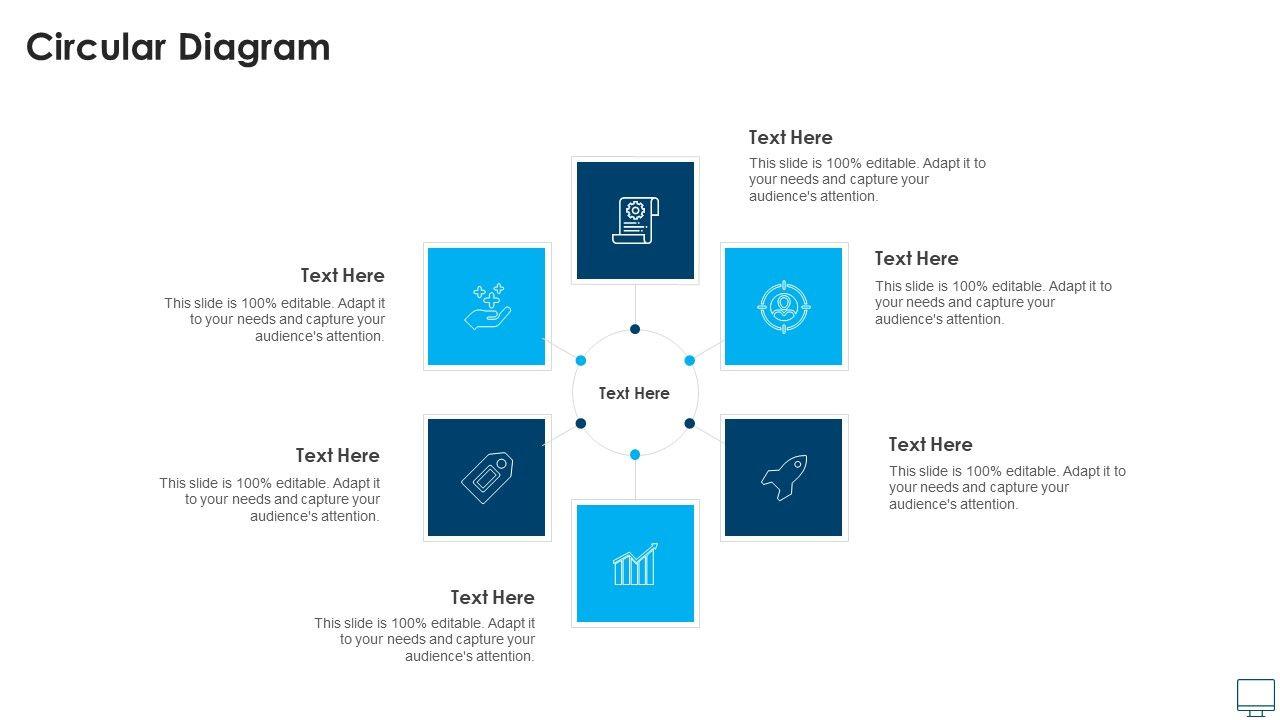 Circular Diagram

Text Here
This slide is 100% editable. Adapt it to your needs and capture your audience's attention.

Text Here
This slide is 100% editable. Adapt it to your needs and capture your audience's attention.

Text Here
This slide is 100% editable. Adapt it to your needs and capture your audience's attention.

Text Here

Text Here
This slide is 100% editable. Adapt it to your needs and capture your audience's attention.

Text Here
This slide is 100% editable. Adapt it to your needs and capture your audience's attention.

Text Here
This slide is 100% editable. Adapt it to your needs and capture your audience's attention.